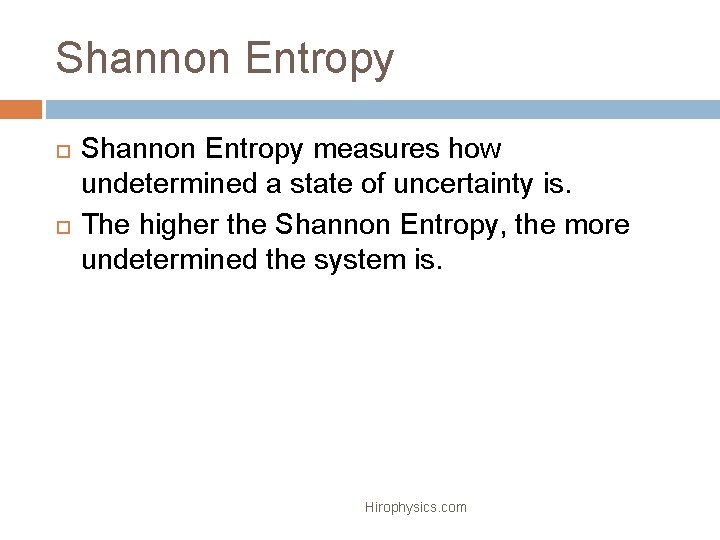 Shannon Entropy

□ Shannon Entropy measures how undetermined a state of uncertainty is.

□ The higher the Shannon Entropy, the more undetermined the system is.

Hirophysics.com